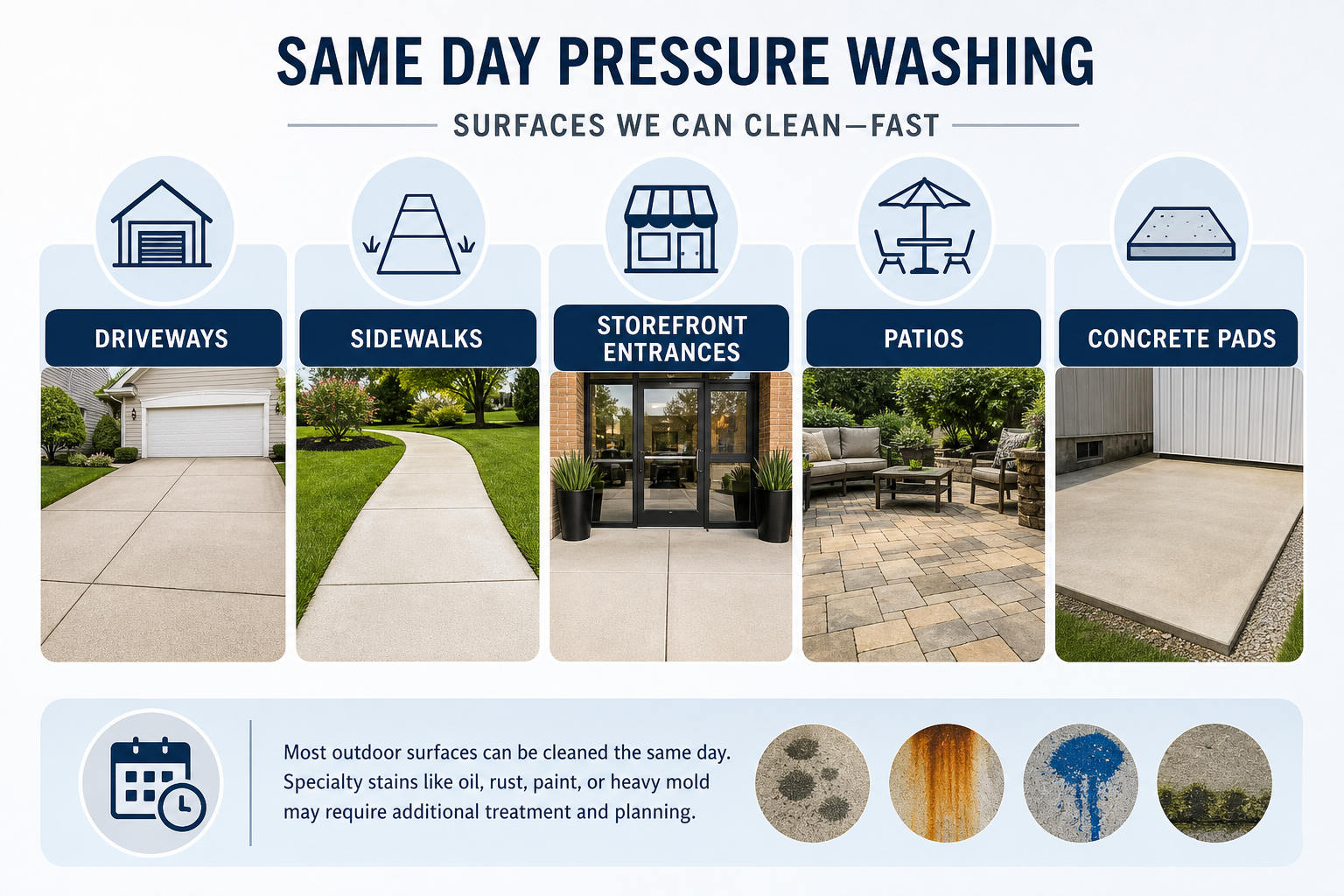 SAME DAY PRESSURE WASHING

SURFACES WE CAN CLEAN—FAST

DRIVEWAYS

SIDEWALKS

STOREFRONT ENTRANCES

PATIOS

CONCRETE PADS

Most outdoor surfaces can be cleaned the same day. Specialty stains like oil, rust, paint, or heavy mold may require additional treatment and planning.